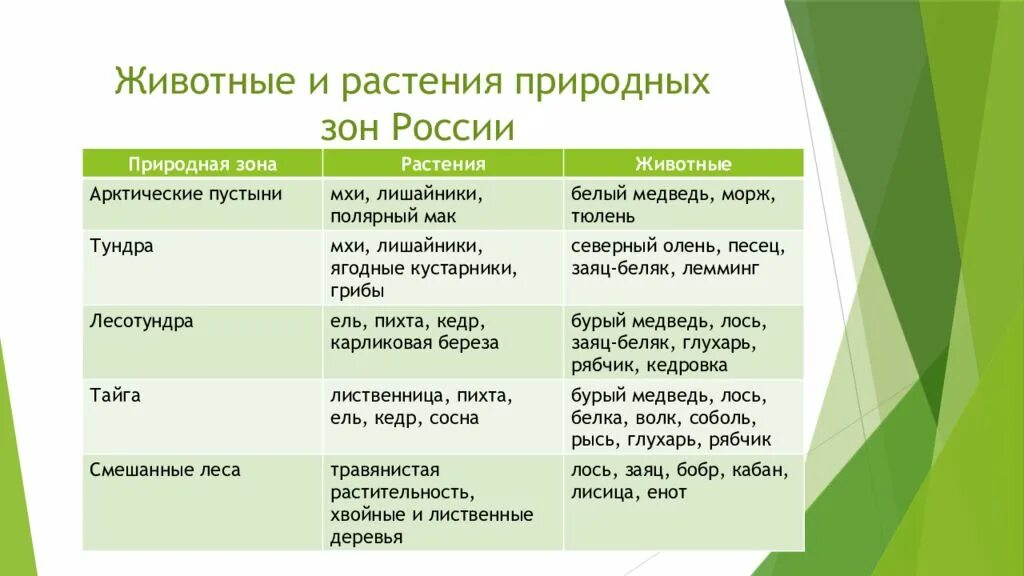 Животные и растения природных зон России

| Природная зона | Растения | Животные |
|---|---|---|
| Арктические пустыни | мхи, лишайники, полярный мак | белый медведь, морж, тюлень |
| Тундра | мхи, лишайники, ягодные кустарники, грибы | северный олень, песец, заяц-беляк, лемминг |
| Лесотундра | ель, пихта, кедр, карликовая береза | бурый медведь, лось, заяц-беляк, глухарь, рябчик, кедровка |
| Тайга | лиственница, пихта, ель, кедр, сосна | бурый медведь, лось, белка, волк, соболь, рысь, глухарь, рябчик |
| Смешанные леса | травянистая растительность, хвойные и лиственные деревья | лось, заяц, бобр, кабан, лисица, енот |